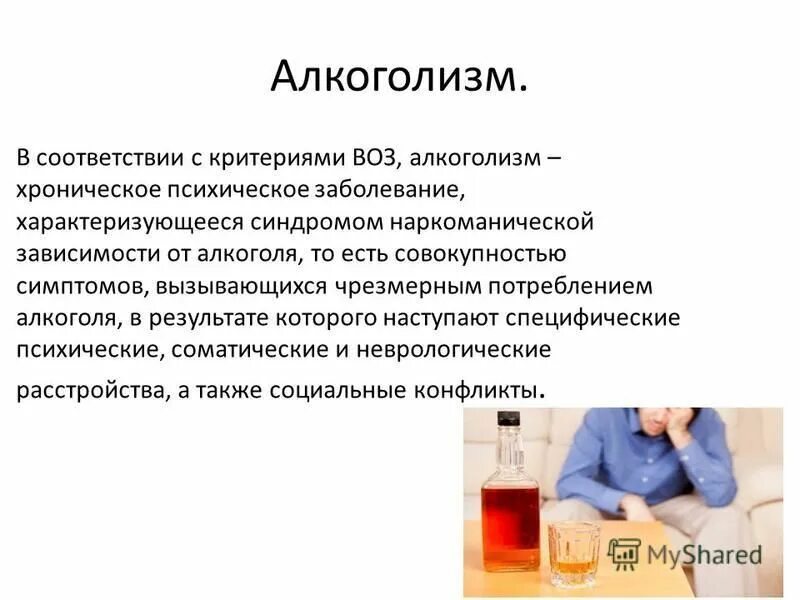 Алкоголизм.

В соответствии с критериями ВОЗ, алкоголизм – хроническое психическое заболевание, характеризующееся синдромом наркоманической зависимости от алкоголя, то есть совокупностью симптомов, вызывающихся чрезмерным потреблением алкоголя, в результате которого наступают специфические психические, соматические и неврологические расстройства, а также социальные конфликты.

MyShared